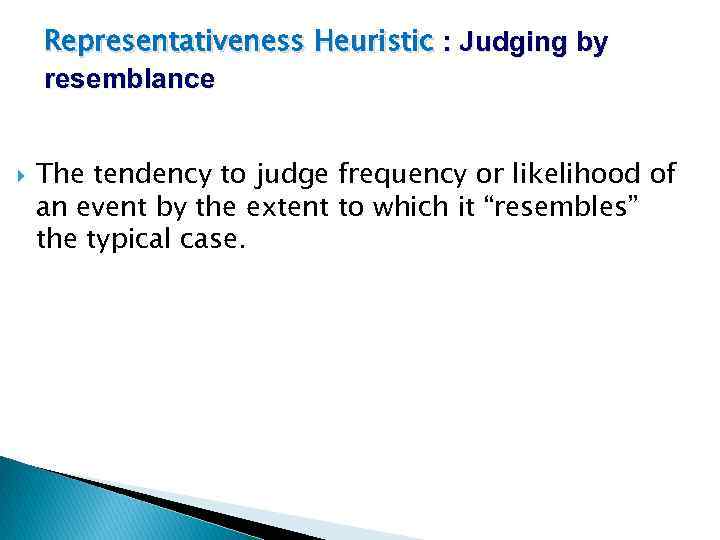 Representativeness Heuristic : Judging by resemblance

The tendency to judge frequency or likelihood of an event by the extent to which it “resembles” the typical case.